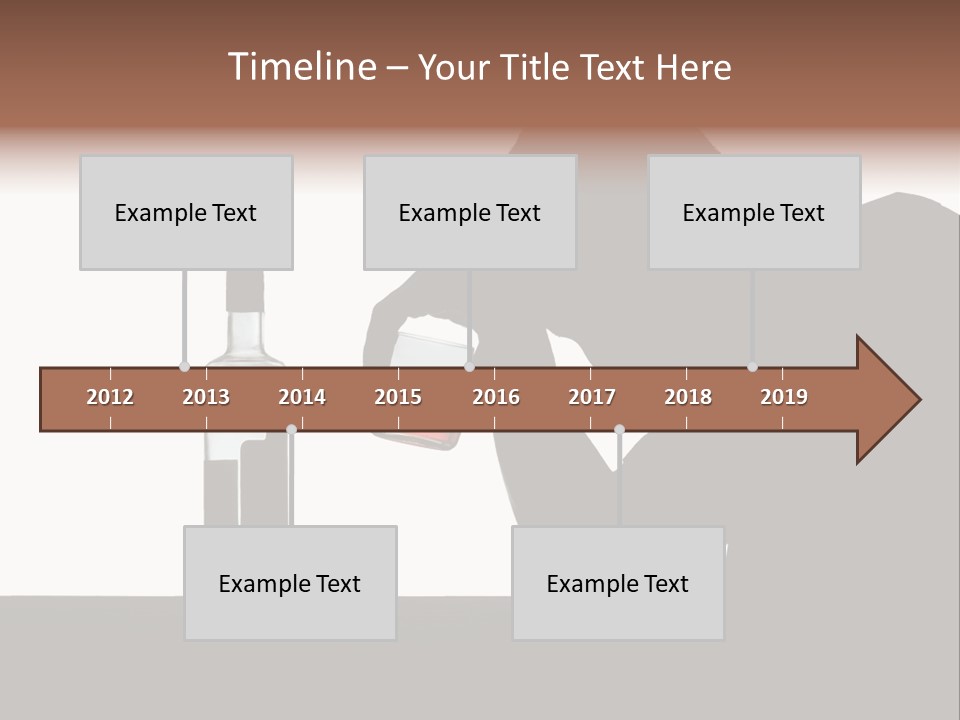 Timeline – Your Title Text Here

Example Text

Example Text

Example Text

2012 2013 2014 2015 2016 2017 2018 2019

Example Text

Example Text